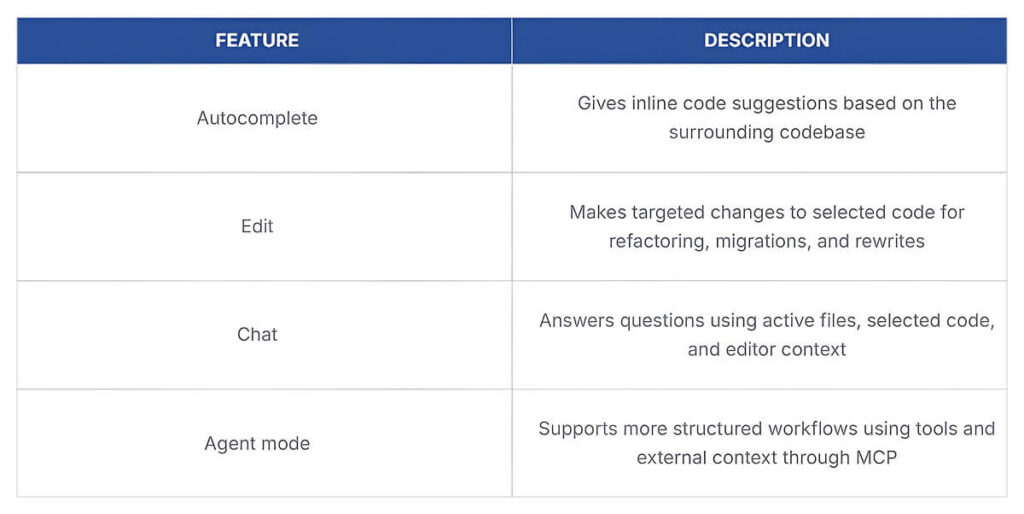 | FEATURE | DESCRIPTION |
|---|---|
| Autocomplete | Gives inline code suggestions based on the surrounding codebase |
| Edit | Makes targeted changes to selected code for refactoring, migrations, and rewrites |
| Chat | Answers questions using active files, selected code, and editor context |
| Agent mode | Supports more structured workflows using tools and external context through MCP |